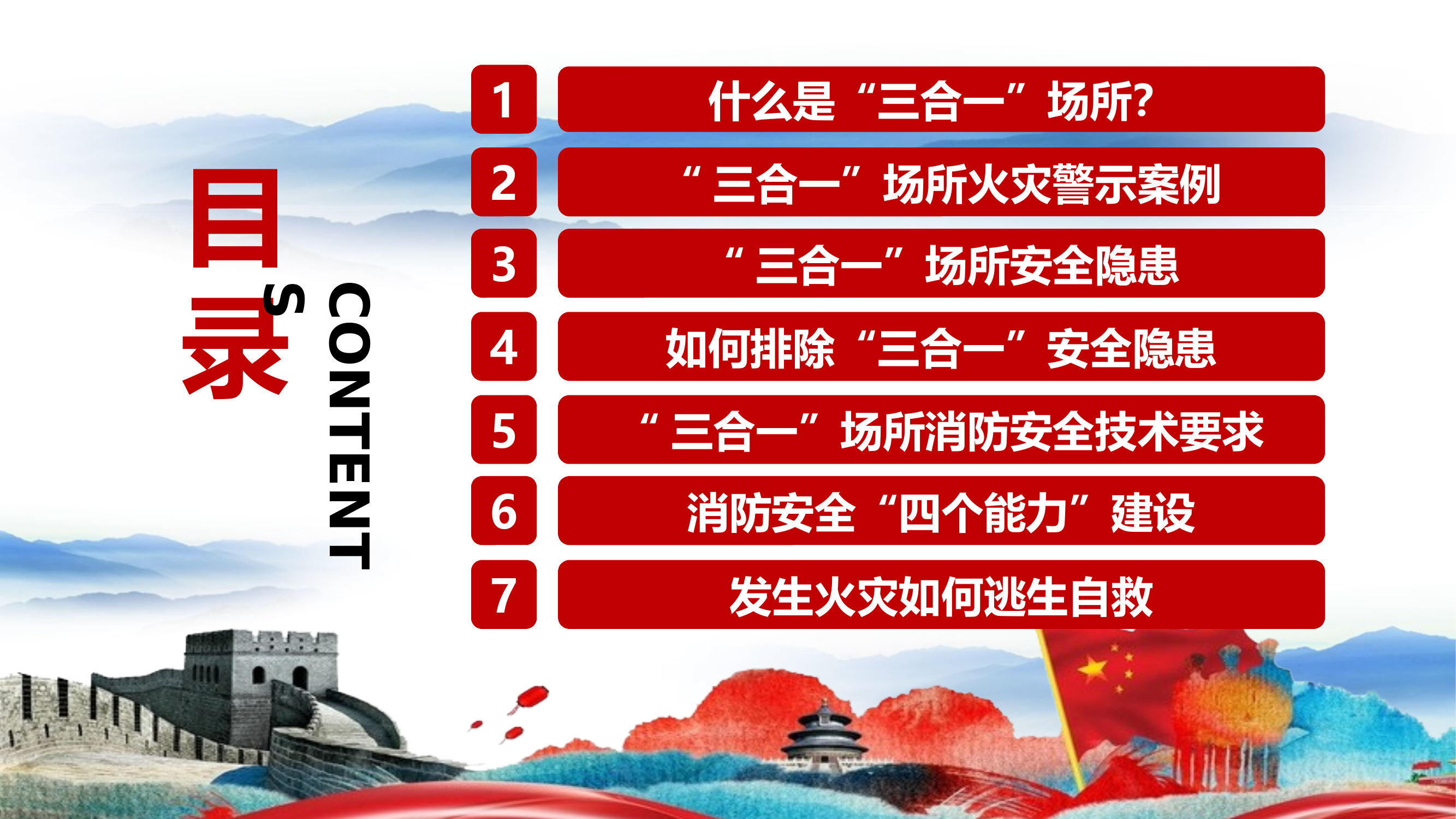 目录

CONTENTS

1 什么是“三合一”场所?

2 “三合一”场所火灾警示案例

3 “三合一”场所安全隐患

4 如何排除“三合一”安全隐患

5 “三合一”场所消防安全技术要求

6 消防安全“四个能力”建设

7 发生火灾如何逃生自救